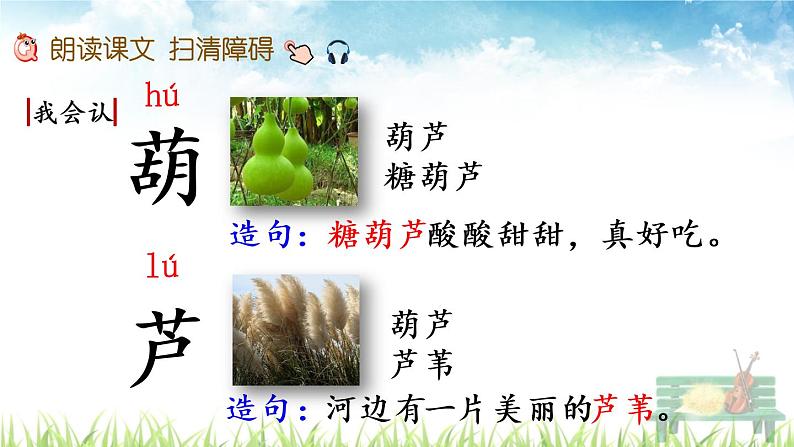 朗读课文 扫清障碍

我会认

hú
葫

葫芦
糖葫芦

造句：糖葫芦酸酸甜甜，真好吃。

lú
芦

葫芦
芦苇

造句：河边有一片美丽的芦苇。